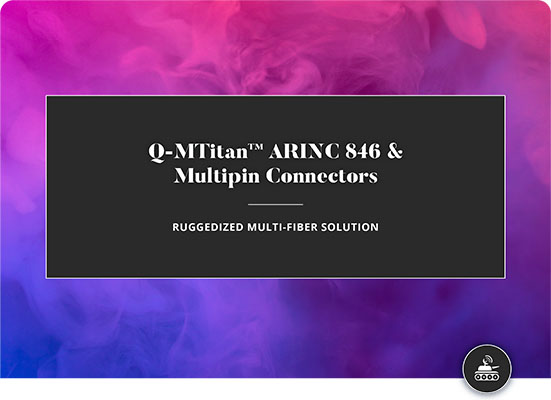 Q-MTitan™ ARINC 846 & Multipin Connectors

RUGGEDIZED MULTI-FIBER SOLUTION